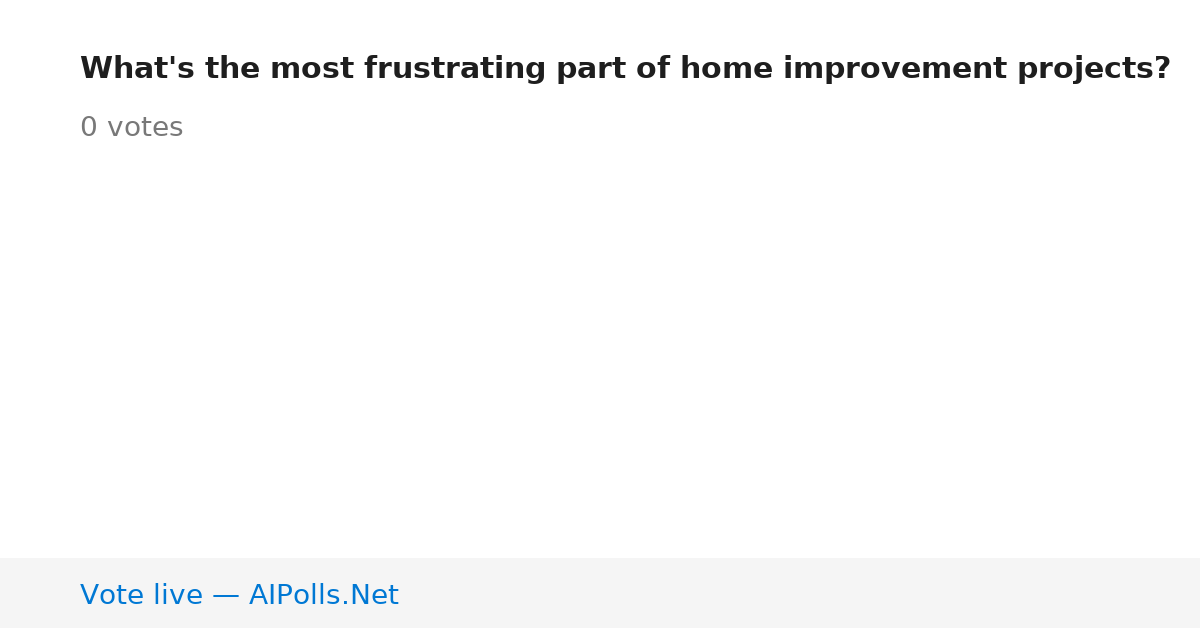 What's the most frustrating part of home improvement projects?

0 votes

Vote live — AIPolls.Net